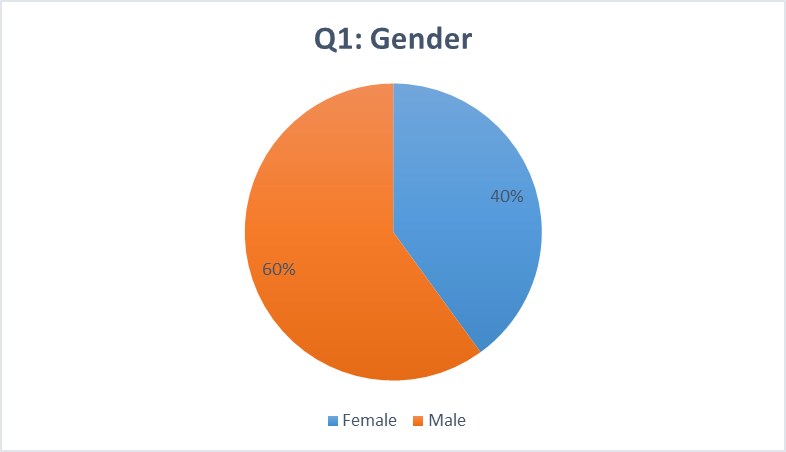 Q1: Gender

40%

60%

Female Male